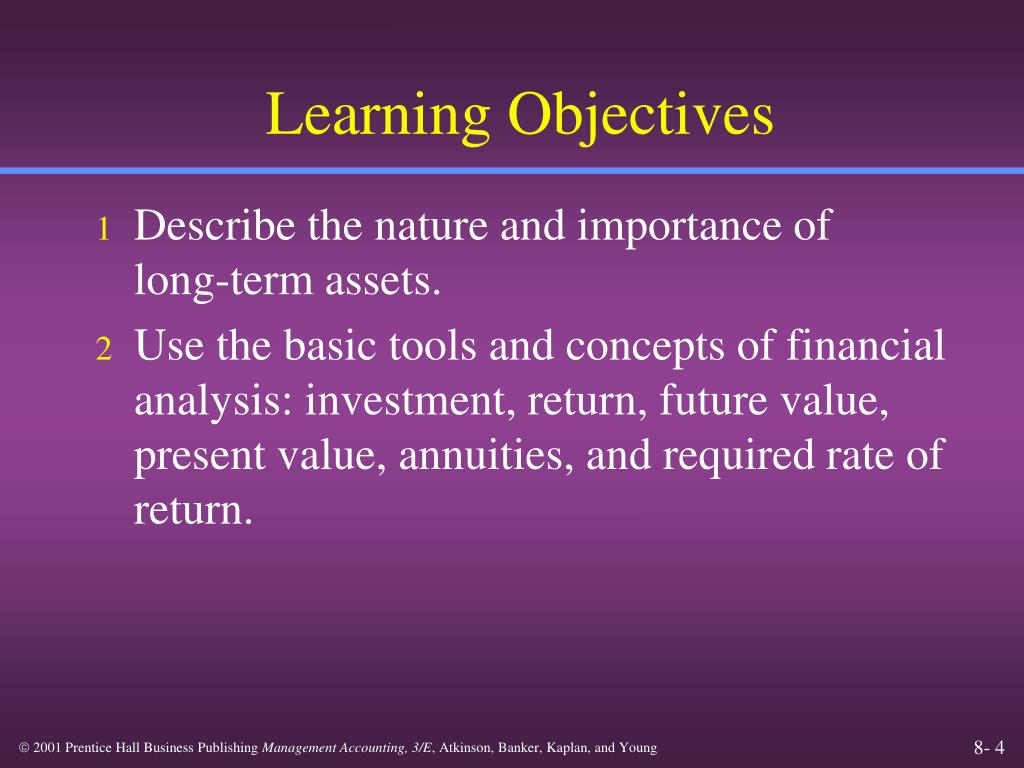 Learning Objectives

1 Describe the nature and importance of long-term assets.

2 Use the basic tools and concepts of financial analysis: investment, return, future value, present value, annuities, and required rate of return.

© 2001 Prentice Hall Business Publishing Management Accounting, 3/E, Atkinson, Banker, Kaplan, and Young

8- 4